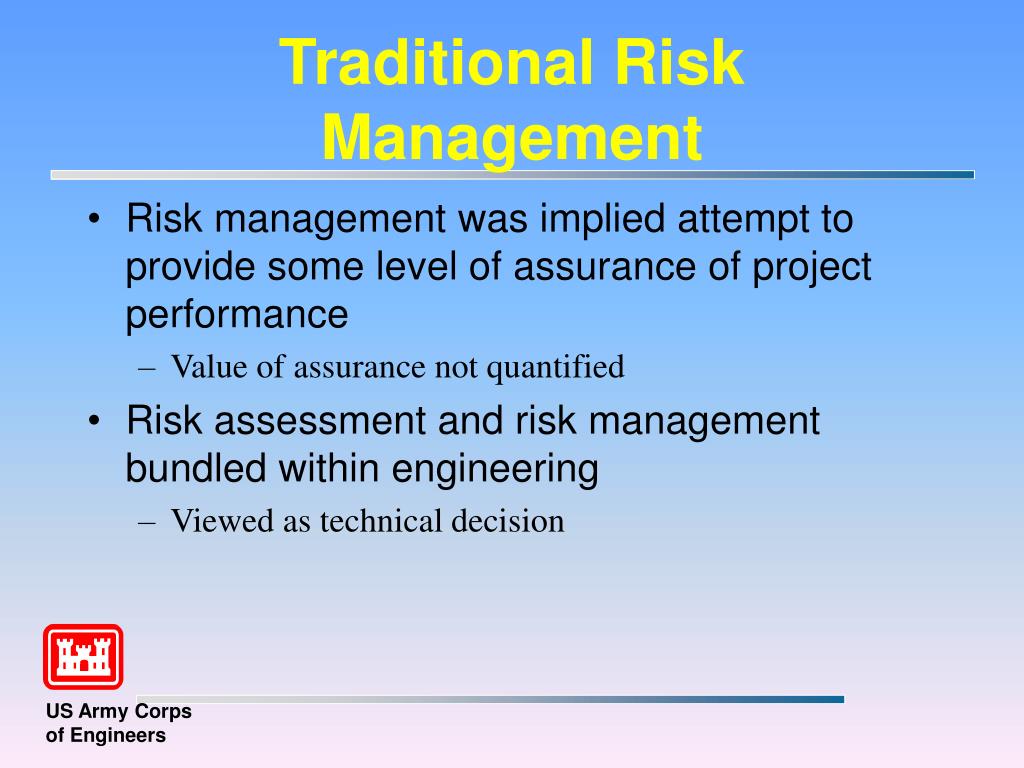 Traditional Risk Management

• Risk management was implied attempt to provide some level of assurance of project performance
  – Value of assurance not quantified
• Risk assessment and risk management bundled within engineering
  – Viewed as technical decision

US Army Corps of Engineers